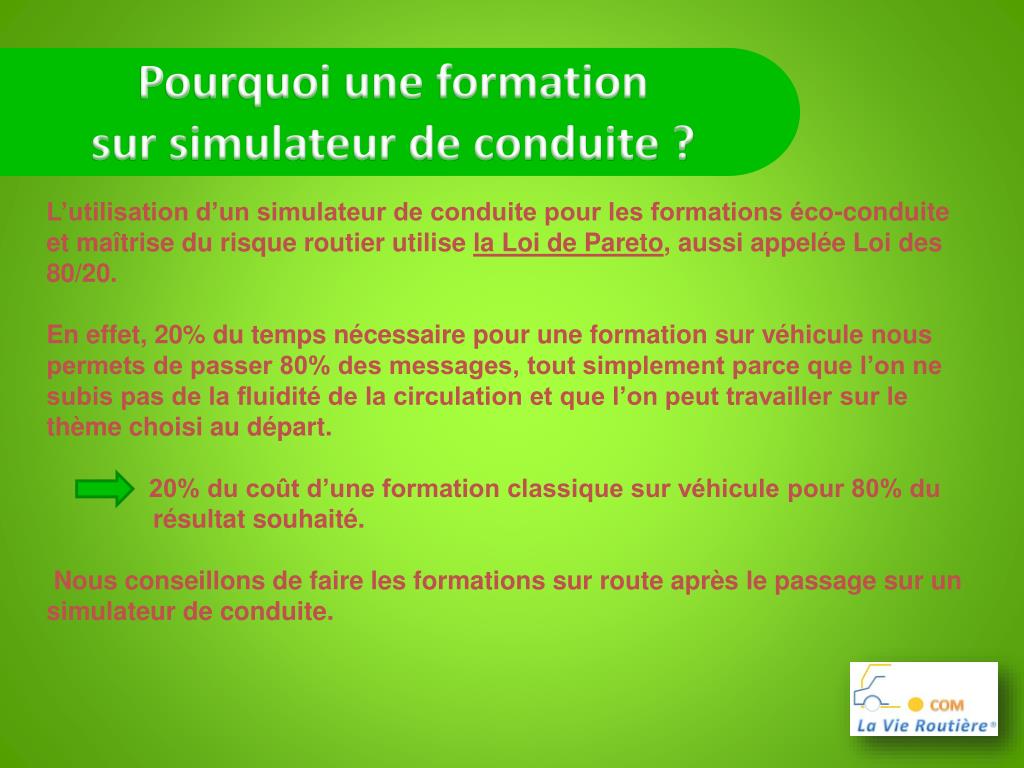 Pourquoi une formation sur simulateur de conduite ?

L’utilisation d’un simulateur de conduite pour les formations éco-conduite et maîtrise du risque routier utilise la Loi de Pareto, aussi appelée Loi des 80/20.

En effet, 20% du temps nécessaire pour une formation sur véhicule nous permets de passer 80% des messages, tout simplement parce que l’on ne subis pas de la fluidité de la circulation et que l’on peut travailler sur le thème choisi au départ.

20% du coût d’une formation classique sur véhicule pour 80% du résultat souhaité.

Nous conseillons de faire les formations sur route après le passage sur un simulateur de conduite.

COM
La Vie Routière®